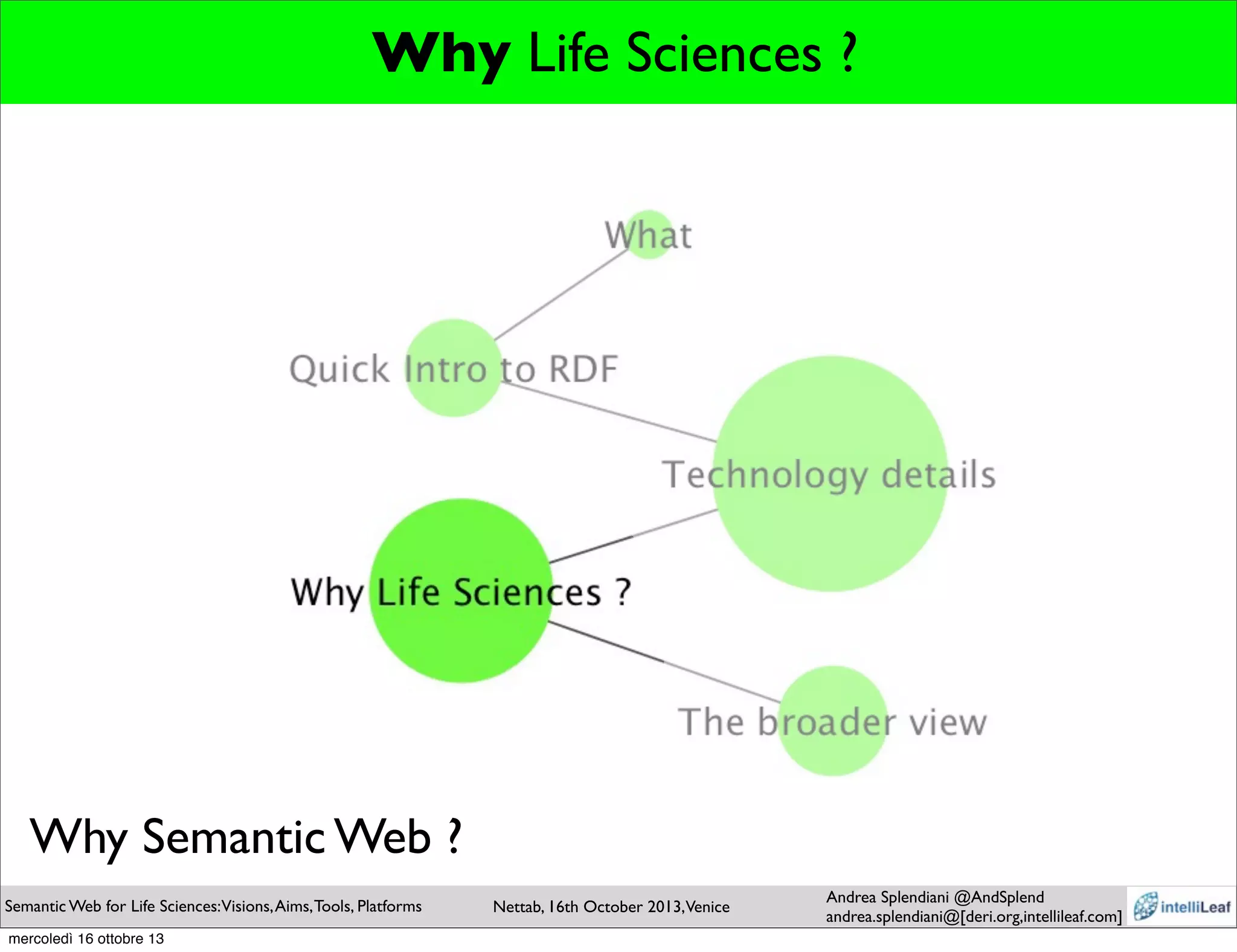 Why Life Sciences ?

What

Quick Intro to RDF

Technology details

Why Life Sciences ?

The broader view

Why Semantic Web ?

Semantic Web for Life Sciences: Visions, Aims, Tools, Platforms

Nettab, 16th October 2013, Venice

Andrea Splendiani @AndSplend
andrea.splendiani@[deri.org,intellileaf.com]

intelliLeaf

mercoledì 16 ottobre 13